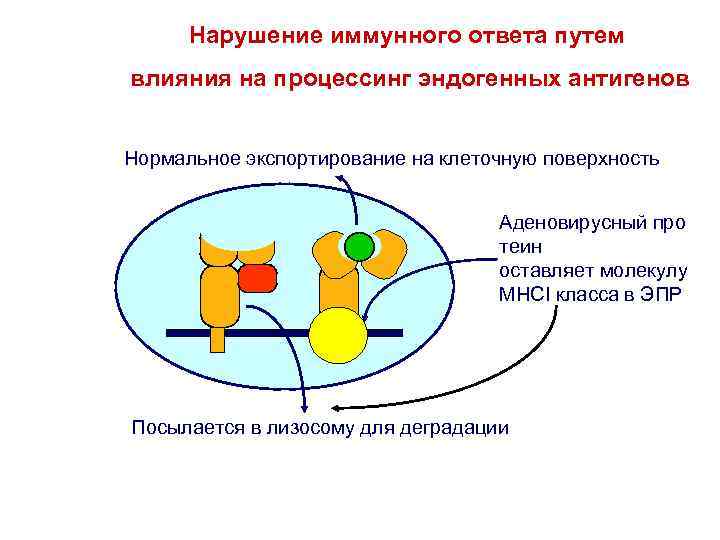 Нарушение иммунного ответа путем

влияния на процессинг эндогенных антигенов

Нормальное экспортирование на клеточную поверхность

Аденовирусный про теин оставляет молекулу MHCI класса в ЭПР

Посылается в лизосому для деградации